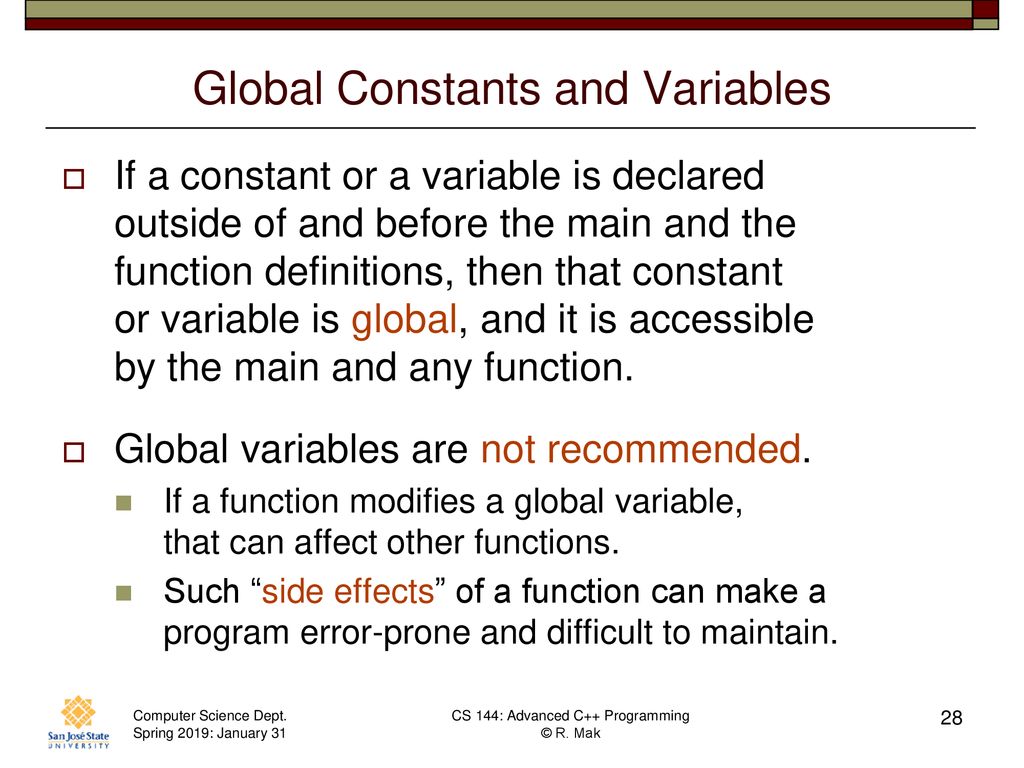 Global Constants and Variables

If a constant or a variable is declared outside of and before the main and the function definitions, then that constant or variable is global, and it is accessible by the main and any function.

Global variables are not recommended.

If a function modifies a global variable, that can affect other functions.

Such “side effects” of a function can make a program error-prone and difficult to maintain.

San José State UNIVERSITY

Computer Science Dept.
Spring 2019: January 31

CS 144: Advanced C++ Programming
© R. Mak

28